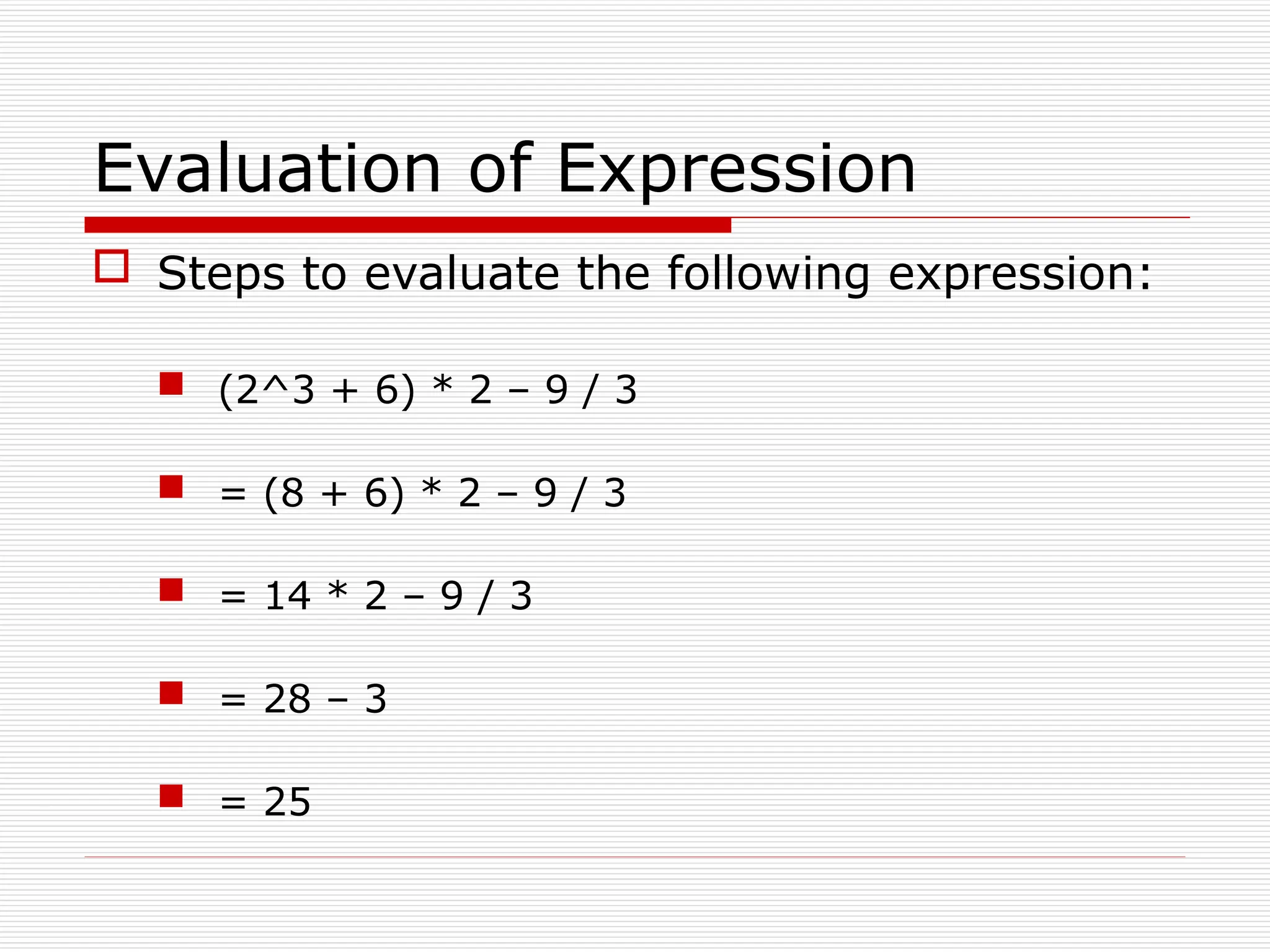 Evaluation of Expression

Steps to evaluate the following expression:

(2^3 + 6) * 2 – 9 / 3

= (8 + 6) * 2 – 9 / 3

= 14 * 2 – 9 / 3

= 28 – 3

= 25